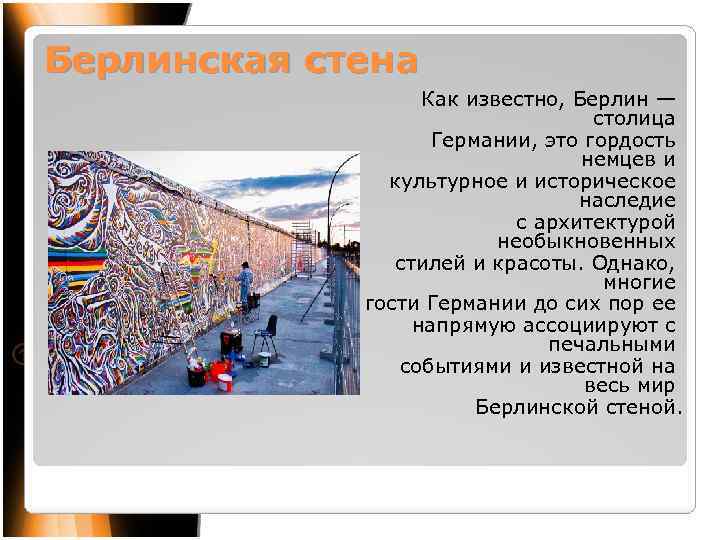 Берлинская стена

Как известно, Берлин — столица Германии, это гордость немцев и культурное и историческое наследие с архитектурой необыкновенных стилей и красоты. Однако, многие гости Германии до сих пор ее напрямую ассоциируют с печальными событиями и известной на весь мир Берлинской стеной.